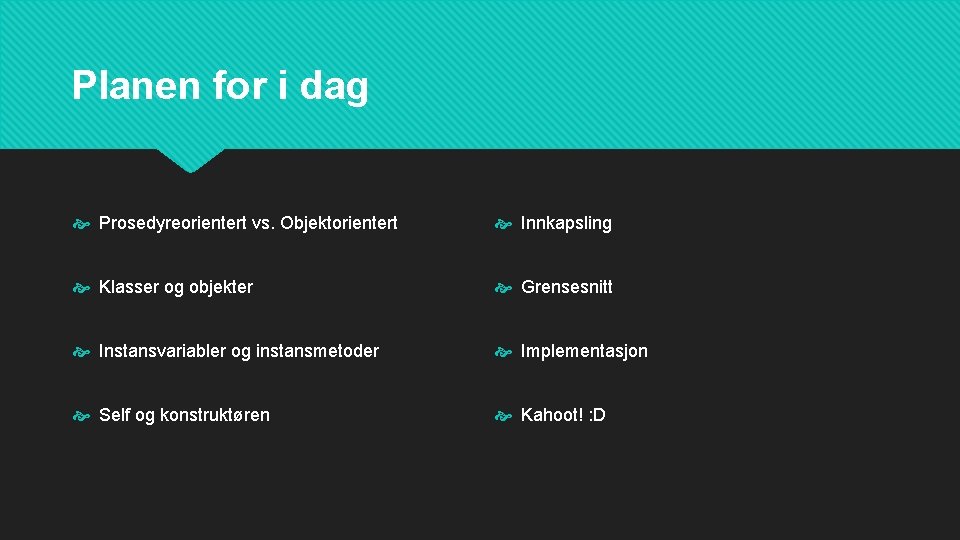 Planen for i dag

Prosedyreorientert vs. Objektorientert

Klasser og objekter

Instansvariabler og instansmetoder

Self og konstruktøren

Innkapsling

Grensesnitt

Implementasjon

Kahoot! :D